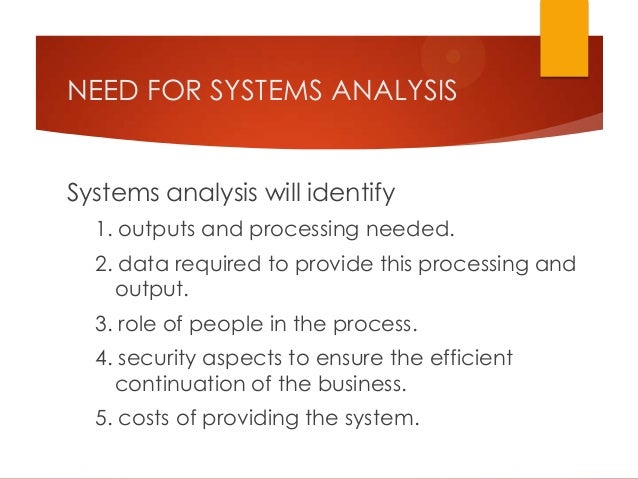 NEED FOR SYSTEMS ANALYSIS

Systems analysis will identify

1. outputs and processing needed.
2. data required to provide this processing and output.
3. role of people in the process.
4. security aspects to ensure the efficient continuation of the business.
5. costs of providing the system.